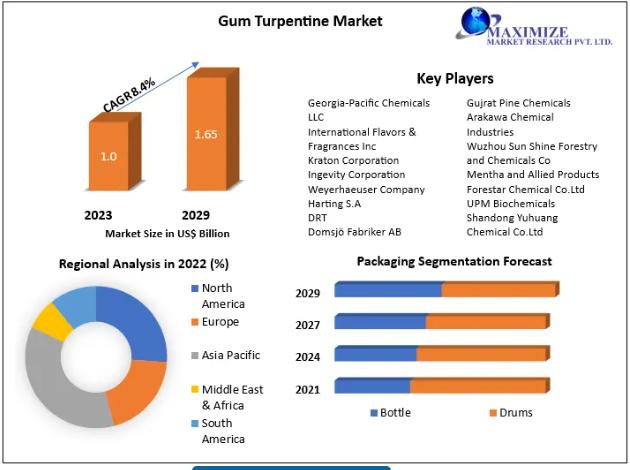 Gum Turpentine Market

MAXIMIZE
MARKET RESEARCH PVT. LTD.

CAGR 8.4%

1.0

1.65

2023

2029

Market Size in US$ Billion

Key Players

Georgia-Pacific Chemicals LLC
International Flavors & Fragrances Inc
Kraton Corporation
Ingevity Corporation
Weyerhaeuser Company
Harting S.A
DRT
Domsjö Fabriker AB

Gujrat Pine Chemicals
Arakawa Chemical Industries
Wuzhou Sun Shine Forestry and Chemicals Co
Mentha and Allied Products
Forestar Chemical Co.Ltd
UPM Biochemicals
Shandong Yuhuang Chemical Co.Ltd

Regional Analysis in 2022 (%)

North America
Europe
Asia Pacific
Middle East & Africa
South America

Packaging Segmentation Forecast

2029
2027
2024
2021

Bottle
Drums